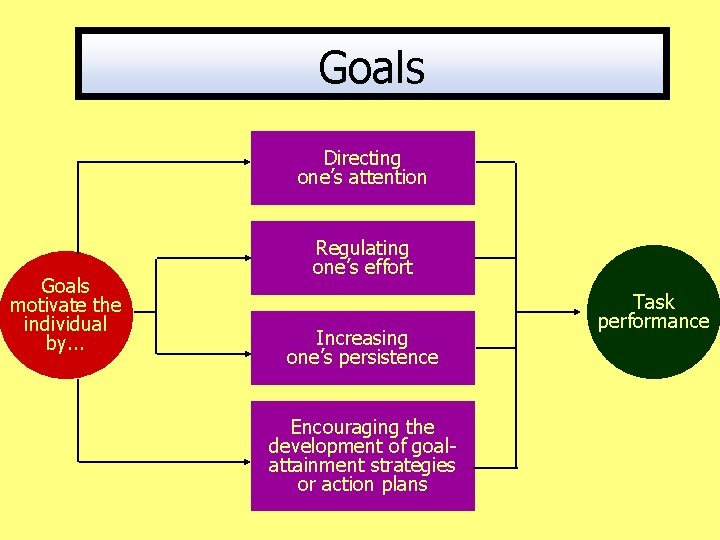 Goals

Goals motivate the individual by…

Directing one's attention

Regulating one's effort

Increasing one's persistence

Encouraging the development of goal-attainment strategies or action plans

Task performance